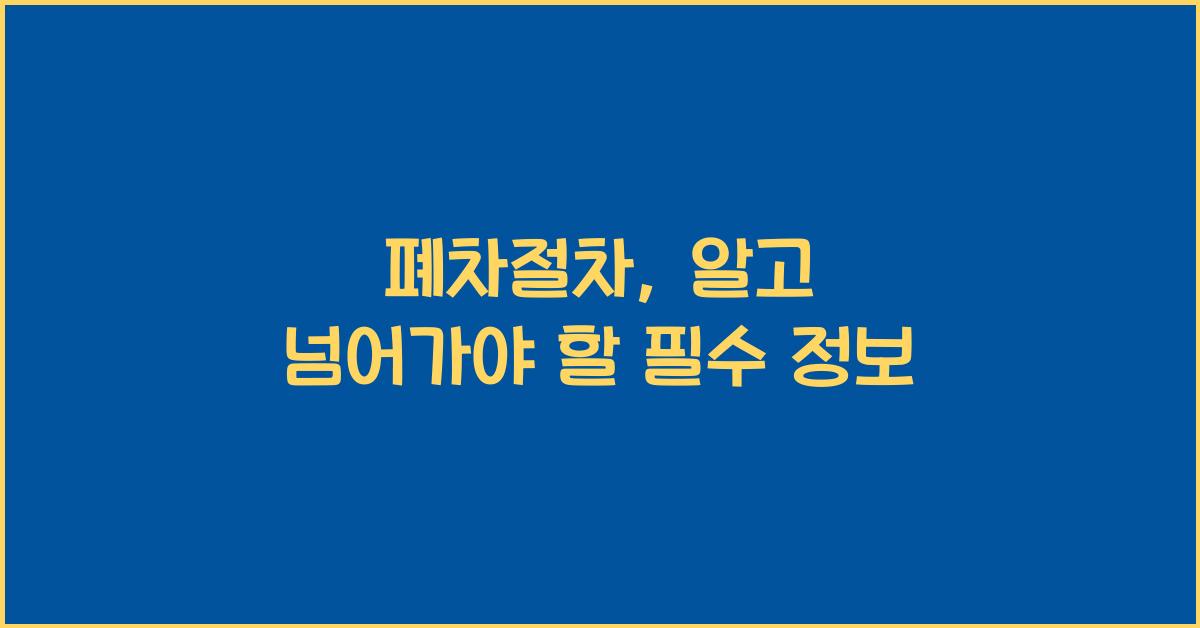 폐차절차, 알고 넘어가야 할 필수 정보